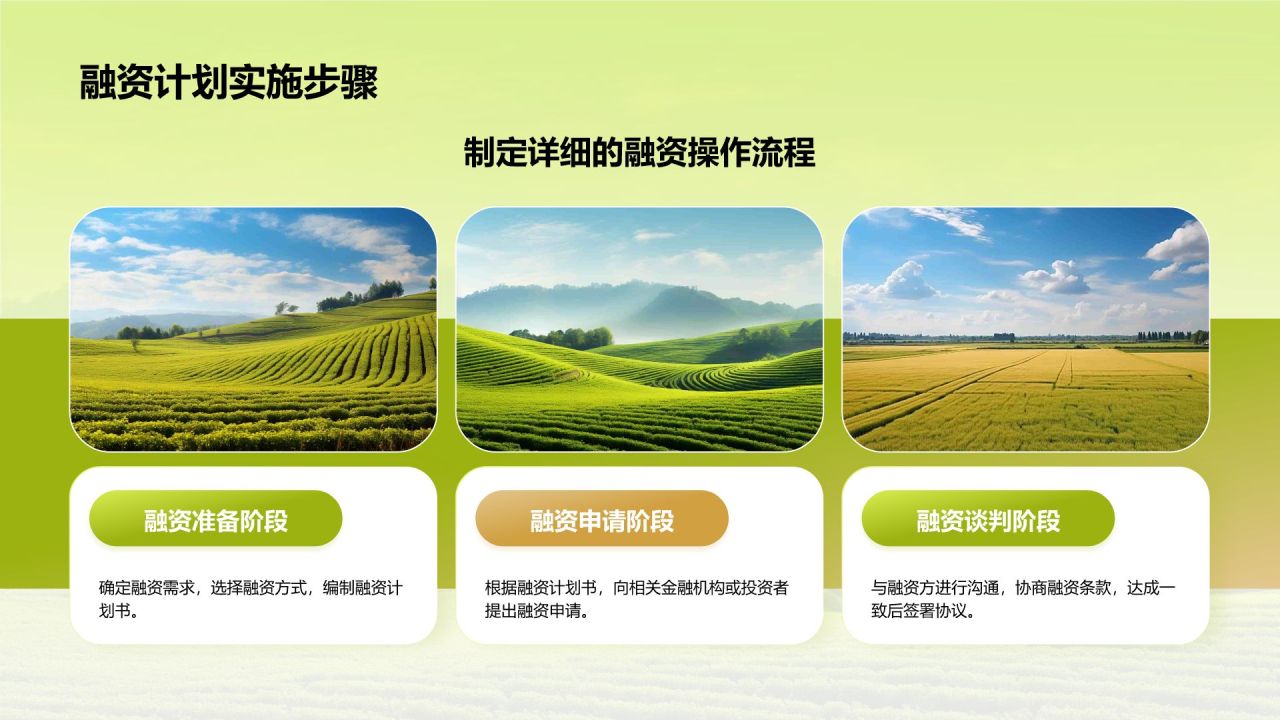 融资计划实施步骤

制定详细的融资操作流程

融资准备阶段

确定融资需求，选择融资方式，编制融资计划书。

融资申请阶段

根据融资计划书，向相关金融机构或投资者提出融资申请。

融资谈判阶段

与融资方进行沟通，协商融资条款，达成一致后签署协议。